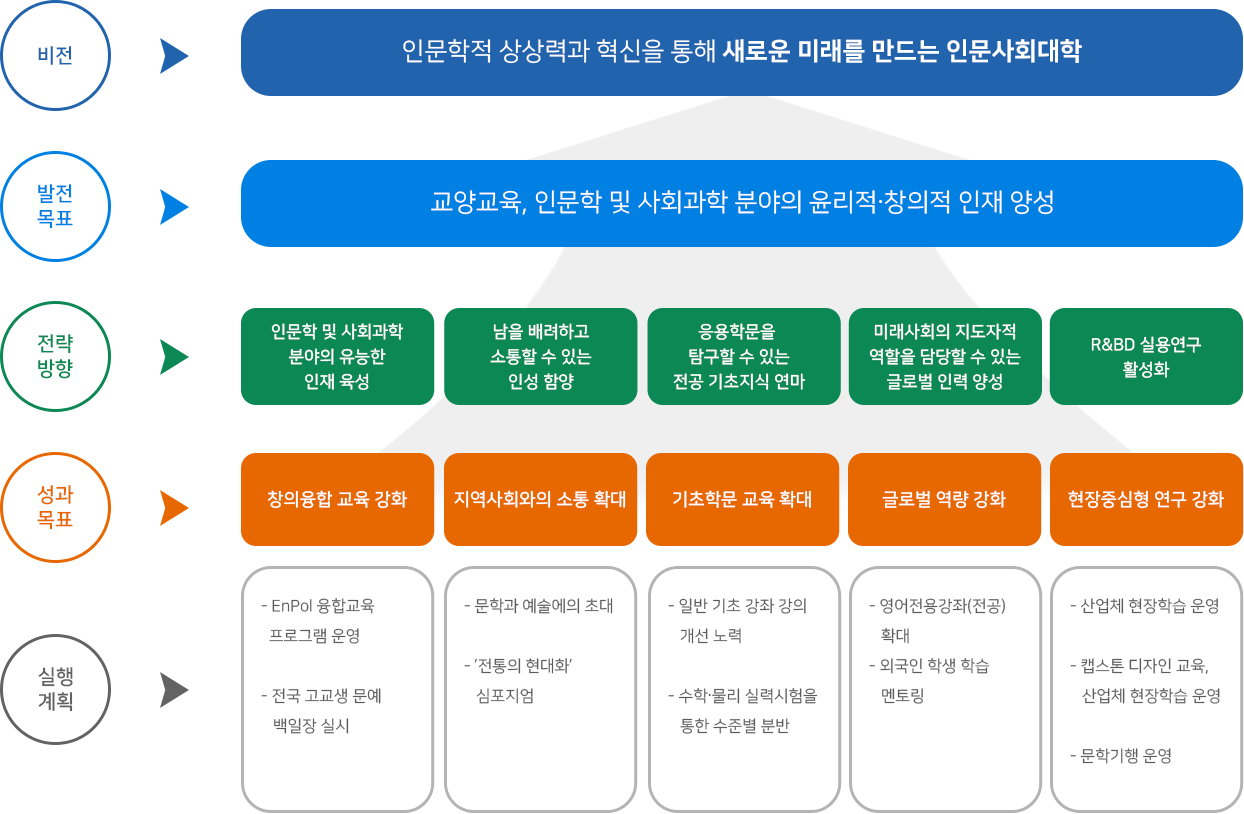 비전

인문학적 상상력과 혁신을 통해 새로운 미래를 만드는 인문사회대학

발전 목표

교양교육, 인문학 및 사회과학 분야의 윤리적·창의적 인재 양성

전략 방향

인문학 및 사회과학 분야의 유능한 인재 육성

남을 배려하고 소통할 수 있는 인성 함양

응용학문을 탐구할 수 있는 전공 기초지식 연마

미래사회의 지도자적 역할을 담당할 수 있는 글로벌 인력 양성

R&BD 실용연구 활성화

성과 목표

창의융합 교육 강화

지역사회와의 소통 확대

기초학문 교육 확대

글로벌 역량 강화

현장중심형 연구 강화

실행 계획

- EnPol 융합교육 프로그램 운영

- 전국 고교생 문예 백일장 실시

- 문학과 예술에의 초대

- '전통의 현대화' 심포지엄

- 일반 기초 강좌 강의 개선 노력

- 수학·물리 실력시험을 통한 수준별 분반

- 영어전용강좌(전공) 확대

- 외국인 학생 학습 멘토링

- 산업체 현장학습 운영

- 캡스톤 디자인 교육, 산업체 현장학습 운영

- 문학기행 운영